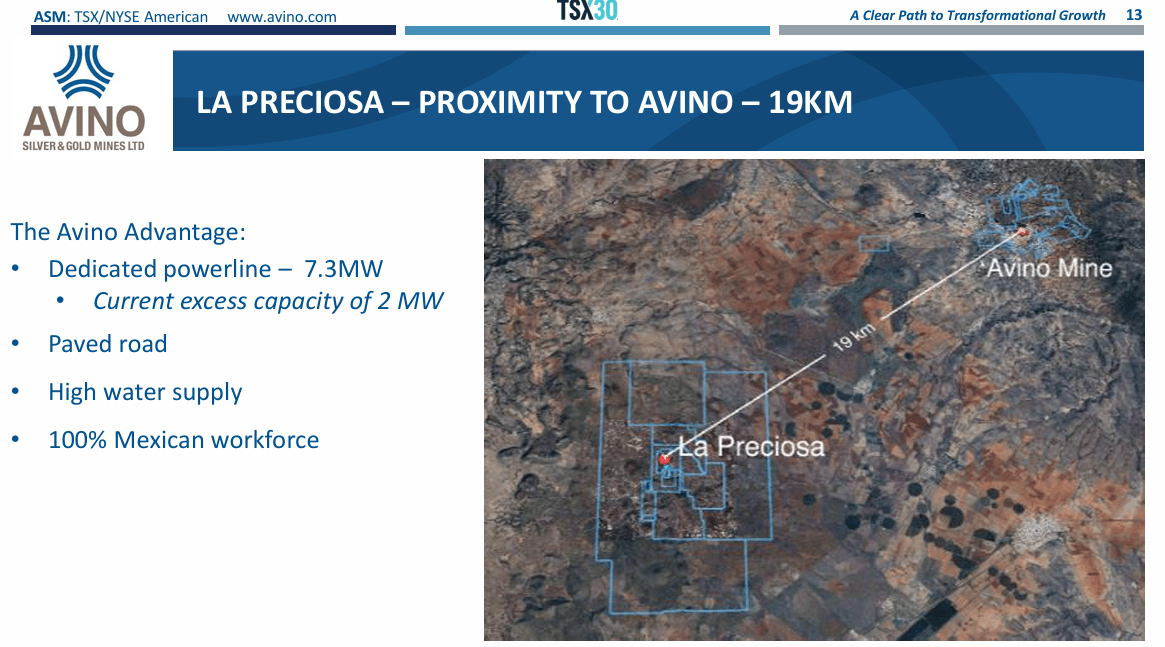 ASM: TSX/NYSE American www.avino.com

TSX30

A Clear Path to Transformational Growth 13

AVINO
SILVER & GOLD MINES LTD

LA PRECIOSA – PROXIMITY TO AVINO – 19KM

The Avino Advantage:

• Dedicated powerline – 7.3MW
• Current excess capacity of 2 MW
• Paved road
• High water supply
• 100% Mexican workforce

Avino Mine

19 km

La Preciosa